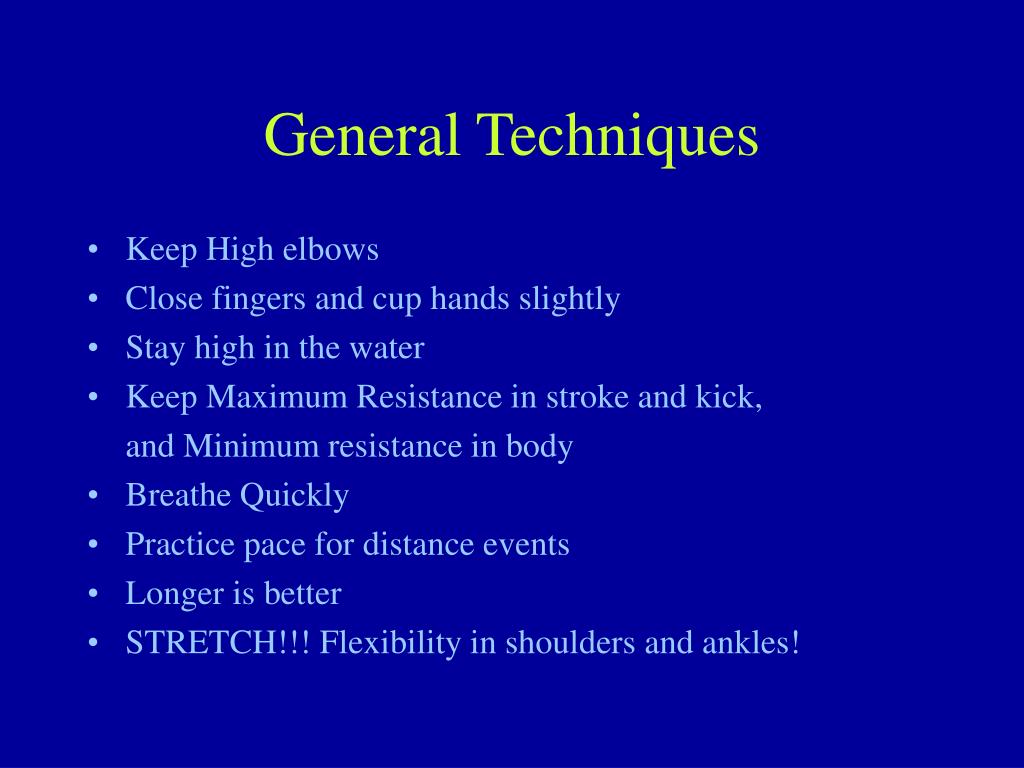 General Techniques

• Keep High elbows
• Close fingers and cup hands slightly
• Stay high in the water
• Keep Maximum Resistance in stroke and kick, and Minimum resistance in body
• Breathe Quickly
• Practice pace for distance events
• Longer is better
• STRETCH!!! Flexibility in shoulders and ankles!